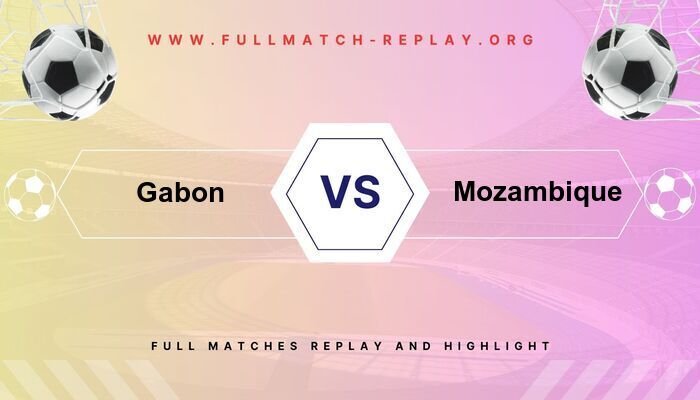 WWW.FULLMATCH-REPLAY.ORG

Gabon

VS

Mozambique

FULL MATCHES REPLAY AND HIGHLIGHT